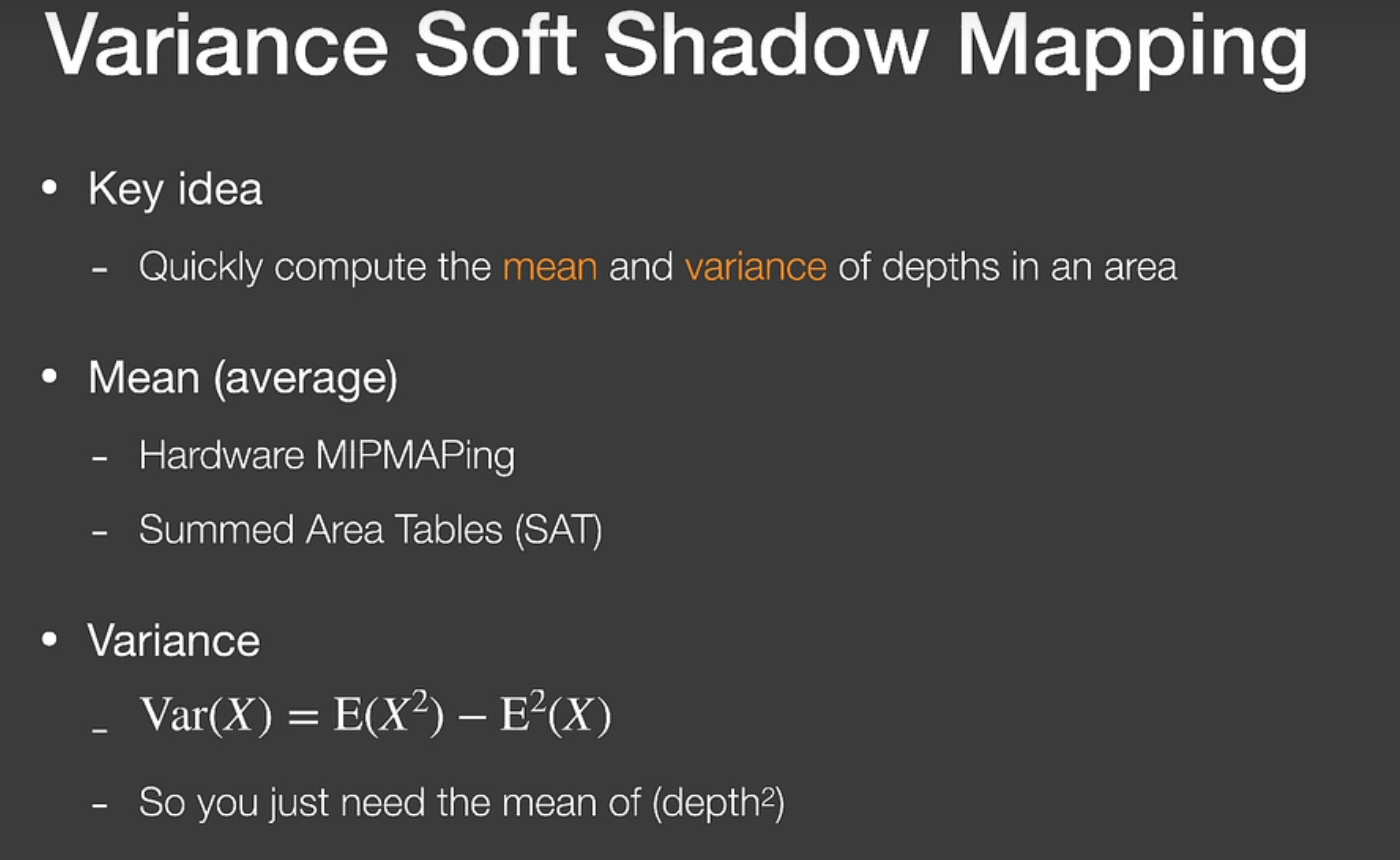 Variance Soft Shadow Mapping

• Key idea

- Quickly compute the mean and variance of depths in an area

• Mean (average)

- Hardware MIPMAPing

- Summed Area Tables (SAT)

• Variance

- $\mathrm{Var}(X) = \mathrm{E}(X^2) - \mathrm{E}^2(X)$

- So you just need the mean of (depth$^2$)